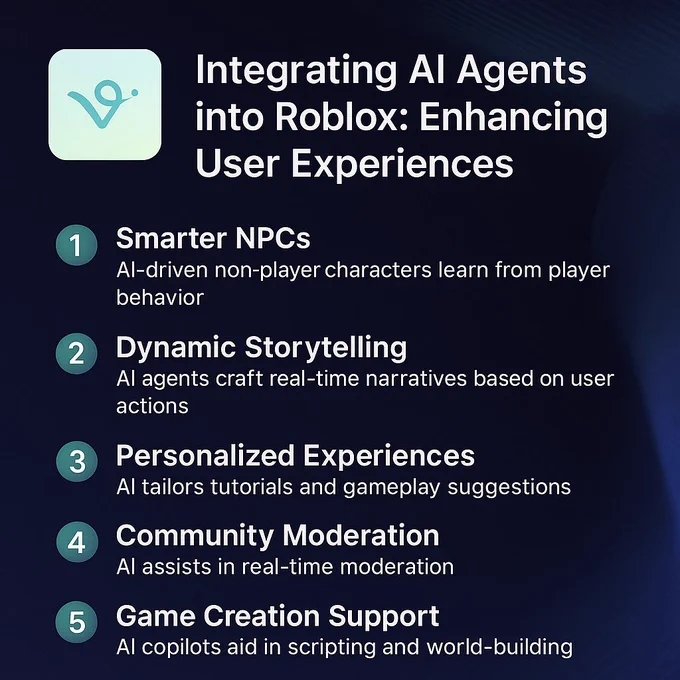 Integrating AI Agents into Roblox: Enhancing User Experiences

1 Smarter NPCs
AI-driven non-player characters learn from player behavior

2 Dynamic Storytelling
AI agents craft real-time narratives based on user actions

3 Personalized Experiences
AI tailors tutorials and gameplay suggestions

4 Community Moderation
AI assists in real-time moderation

5 Game Creation Support
AI copilots aid in scripting and world-building